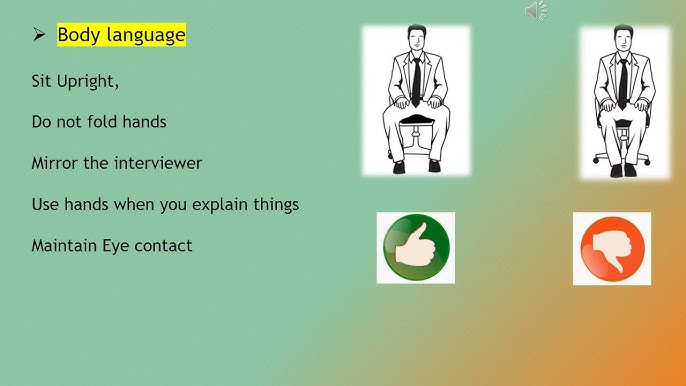 ➢ Body language

Sit Upright,

Do not fold hands

Mirror the interviewer

Use hands when you explain things

Maintain Eye contact